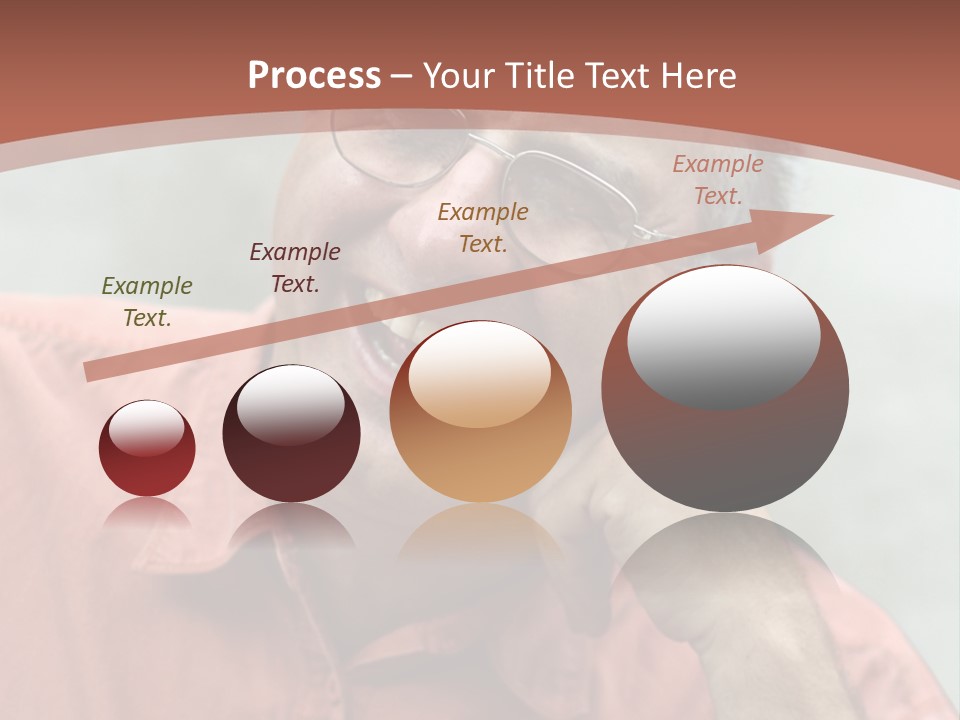 Process – Your Title Text Here

Example Text.

Example Text.

Example Text.

Example Text.